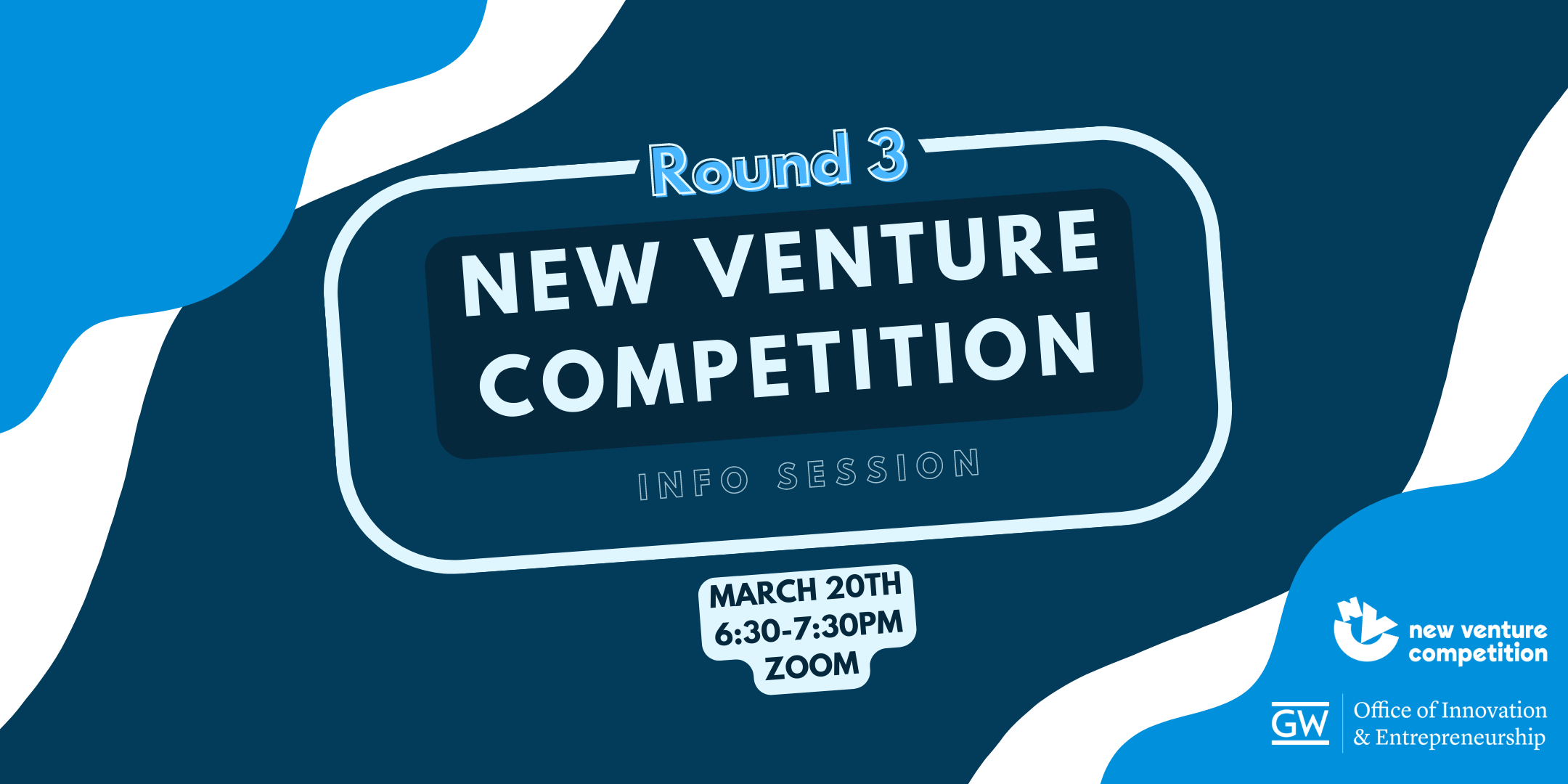 Round 3

NEW VENTURE COMPETITION

INFO SESSION

MARCH 20TH
6:30-7:30PM
ZOOM

new venture competition

GW Office of Innovation & Entrepreneurship